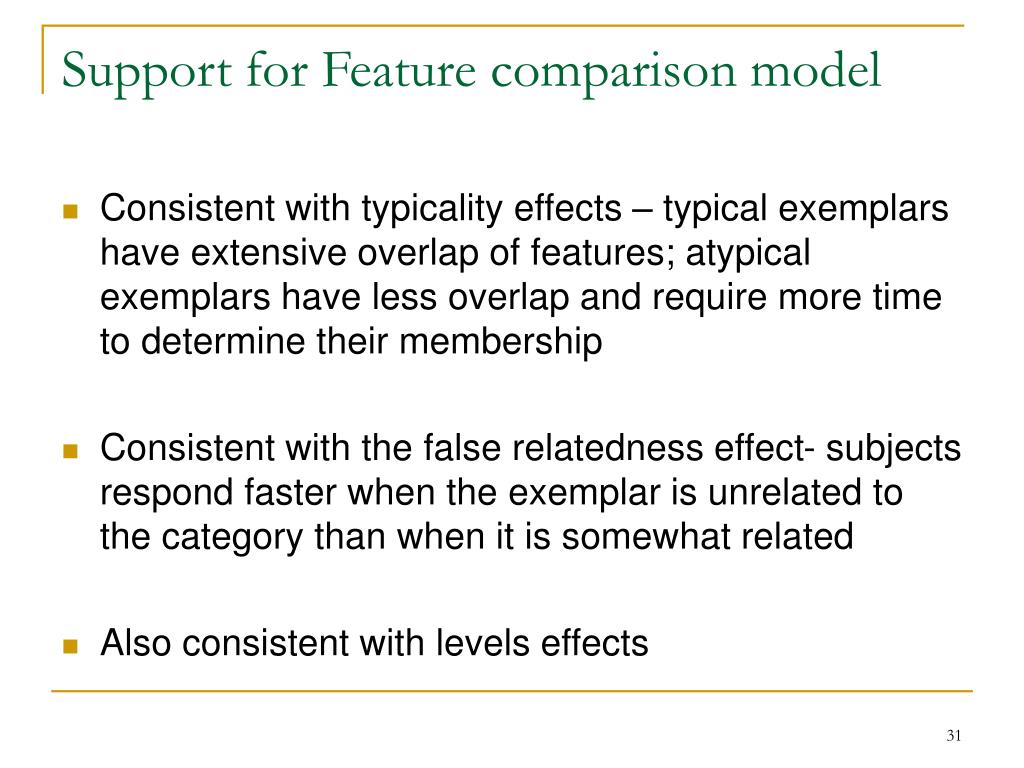 Support for Feature comparison model

- Consistent with typicality effects – typical exemplars have extensive overlap of features; atypical exemplars have less overlap and require more time to determine their membership

- Consistent with the false relatedness effect- subjects respond faster when the exemplar is unrelated to the category than when it is somewhat related

- Also consistent with levels effects

31